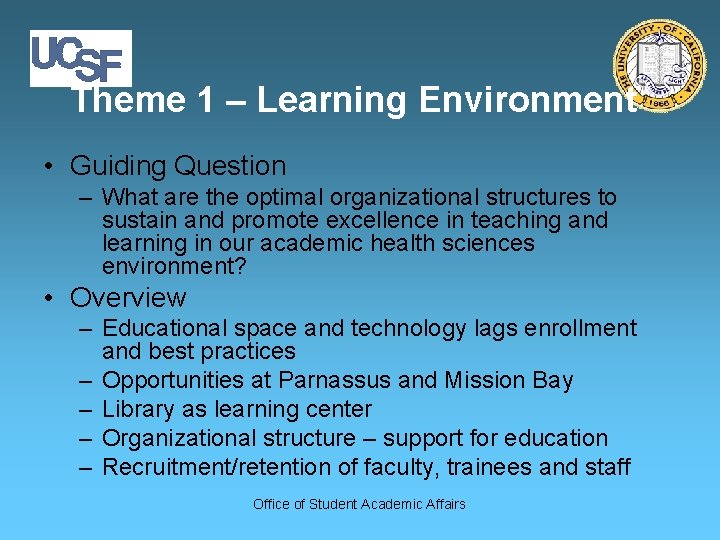 UCSF

THE UNIVERSITY OF CALIFORNIA
LET THERE BE LIGHT
1868

Theme 1 – Learning Environment

• Guiding Question
– What are the optimal organizational structures to sustain and promote excellence in teaching and learning in our academic health sciences environment?

• Overview
– Educational space and technology lags enrollment and best practices
– Opportunities at Parnassus and Mission Bay
– Library as learning center
– Organizational structure – support for education
– Recruitment/retention of faculty, trainees and staff

Office of Student Academic Affairs